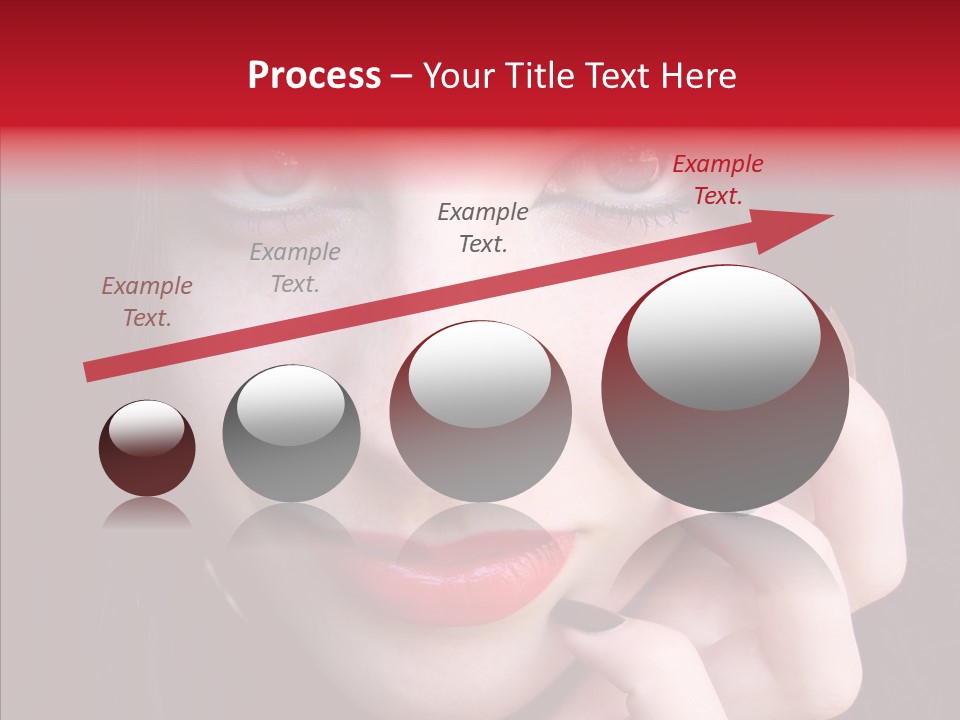 Process – Your Title Text Here

Example Text.

Example Text.

Example Text.

Example Text.